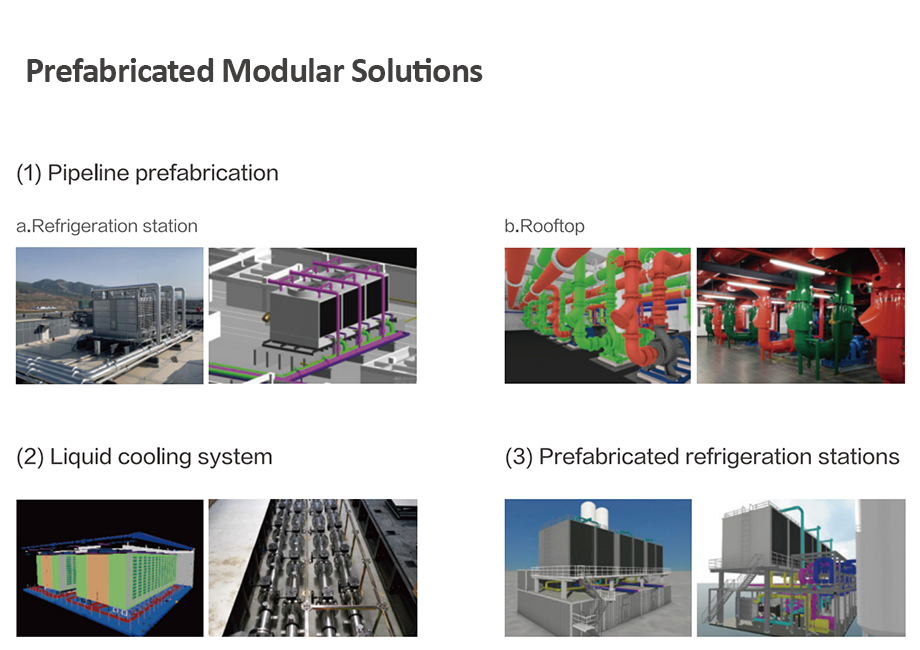 Prefabricated Modular Solutions

(1) Pipeline prefabrication

a.Refrigeration station

b.Rooftop

(2) Liquid cooling system

(3) Prefabricated refrigeration stations